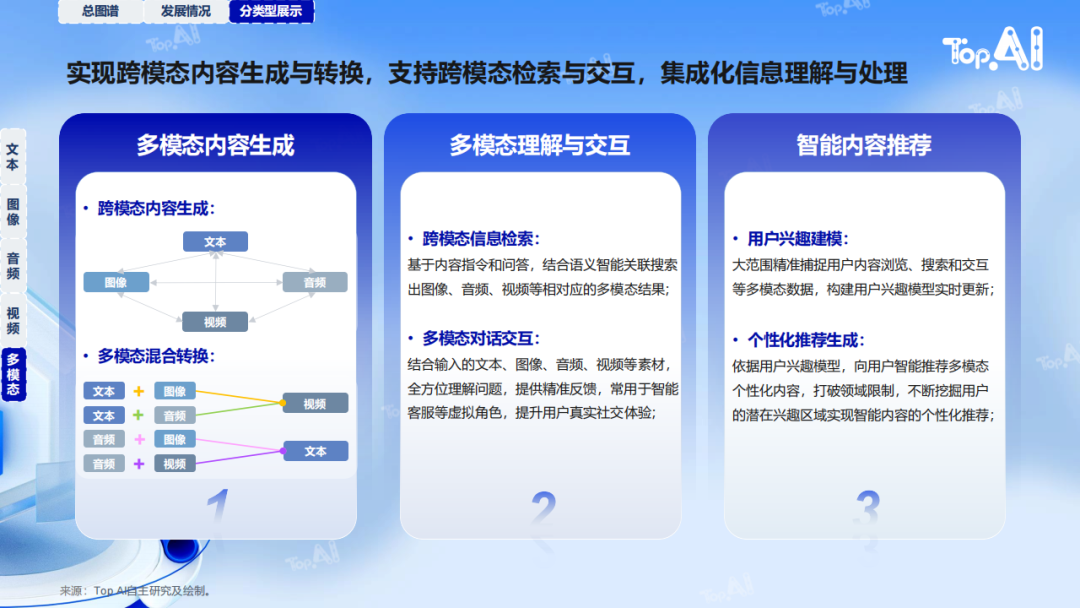 总图谱 发展情况 分类型展示

Top.AI

实现跨模态内容生成与转换，支持跨模态检索与交互，集成化信息理解与处理

文本
图像
音频
视频
多模态

多模态内容生成

• 跨模态内容生成：

文本
图像
音频
视频

• 多模态混合转换：

文本 + 图像
文本 + 音频
视频
音频 + 图像
音频 + 视频
文本

1

多模态理解与交互

• 跨模态信息检索：
基于内容指令和问答，结合语义智能关联搜索出图像、音频、视频等相对应的多模态结果；

• 多模态对话交互：
结合输入的文本、图像、音频、视频等素材，全方位理解问题，提供精准反馈，常用于智能客服等虚拟角色，提升用户真实社交体验；

2

智能内容推荐

• 用户兴趣建模：
大范围精准捕捉用户内容浏览、搜索和交互等多模态数据，构建用户兴趣模型实时更新；

• 个性化推荐生成：
依据用户兴趣模型，向用户智能推荐多模态个性化内容，打破领域限制，不断挖掘用户的潜在兴趣区域实现智能内容的个性化推荐；

3

来源：Top AI自主研究及绘制。